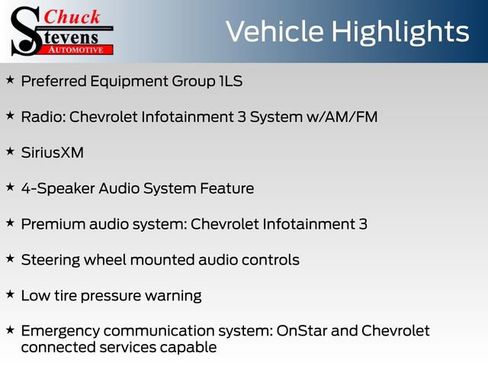 Chuck Stevens AUTOMOTIVE

Vehicle Highlights

★ Preferred Equipment Group 1LS

★ Radio: Chevrolet Infotainment 3 System w/AM/FM

★ SiriusXM

★ 4-Speaker Audio System Feature

★ Premium audio system: Chevrolet Infotainment 3

★ Steering wheel mounted audio controls

★ Low tire pressure warning

★ Emergency communication system: OnStar and Chevrolet connected services capable